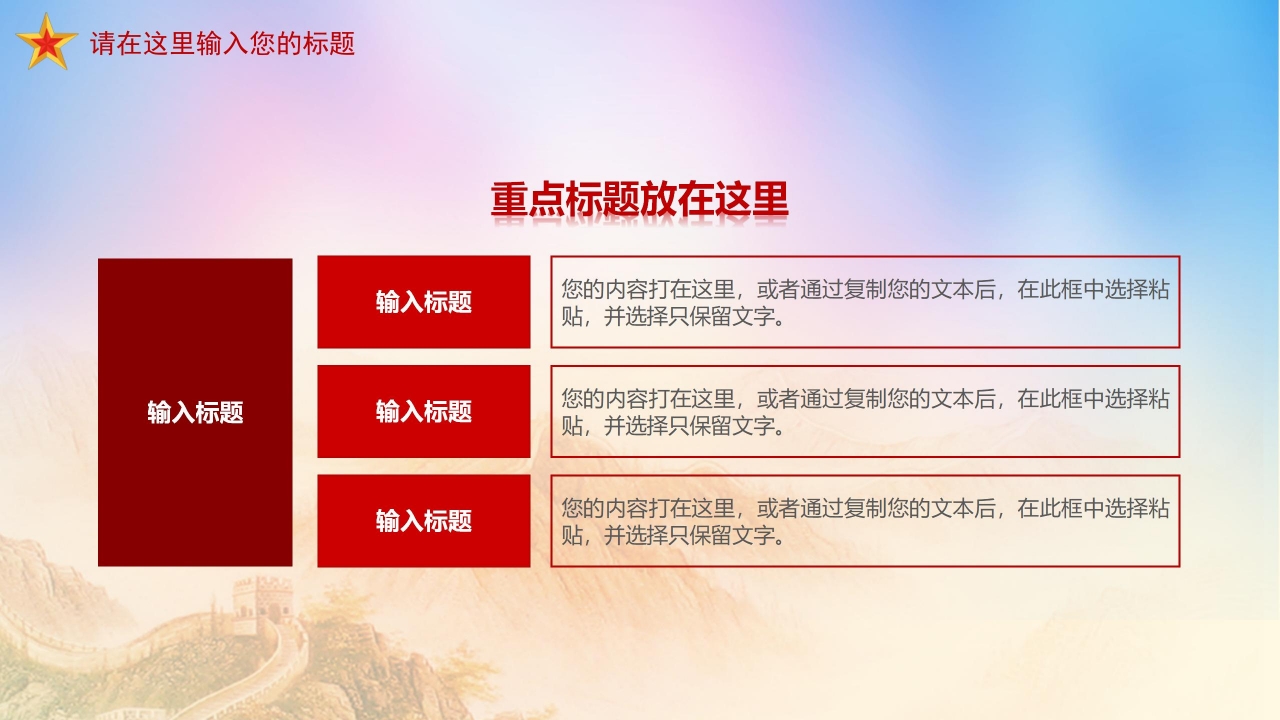 请在这里输入您的标题

重点标题放在这里

输入标题

输入标题

您的内容打在这里，或者通过复制您的文本后，在此框中选择粘贴，并选择只保留文字。

输入标题

您的内容打在这里，或者通过复制您的文本后，在此框中选择粘贴，并选择只保留文字。

输入标题

您的内容打在这里，或者通过复制您的文本后，在此框中选择粘贴，并选择只保留文字。